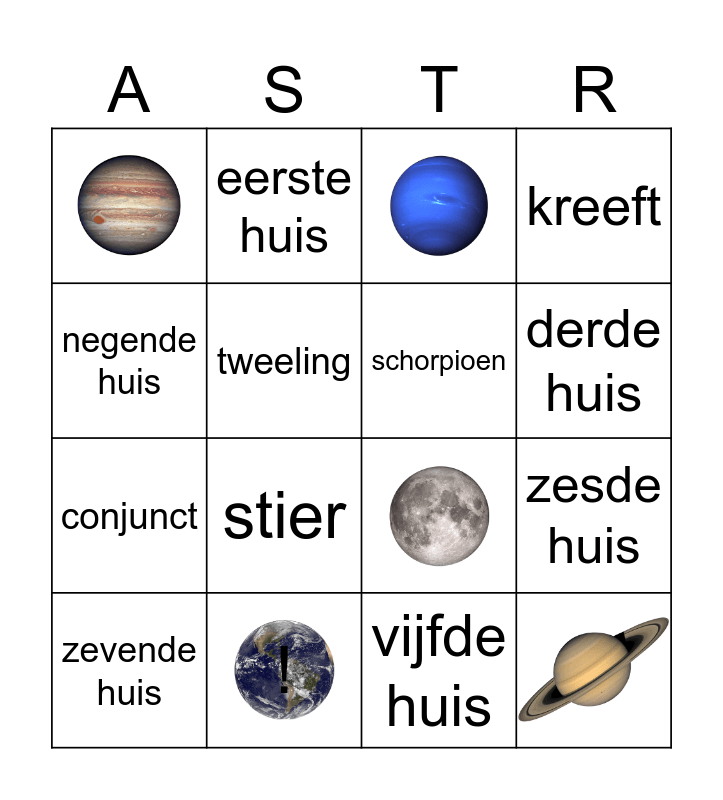 | A | S | T | R |
|---|---|---|---|
|  | eerste huis |  | kreeft |
| negende huis | tweeling | schorpioen | derde huis |
| conjunct | stier |  | zesde huis |
| zevende huis | ! | vijfde huis |  |